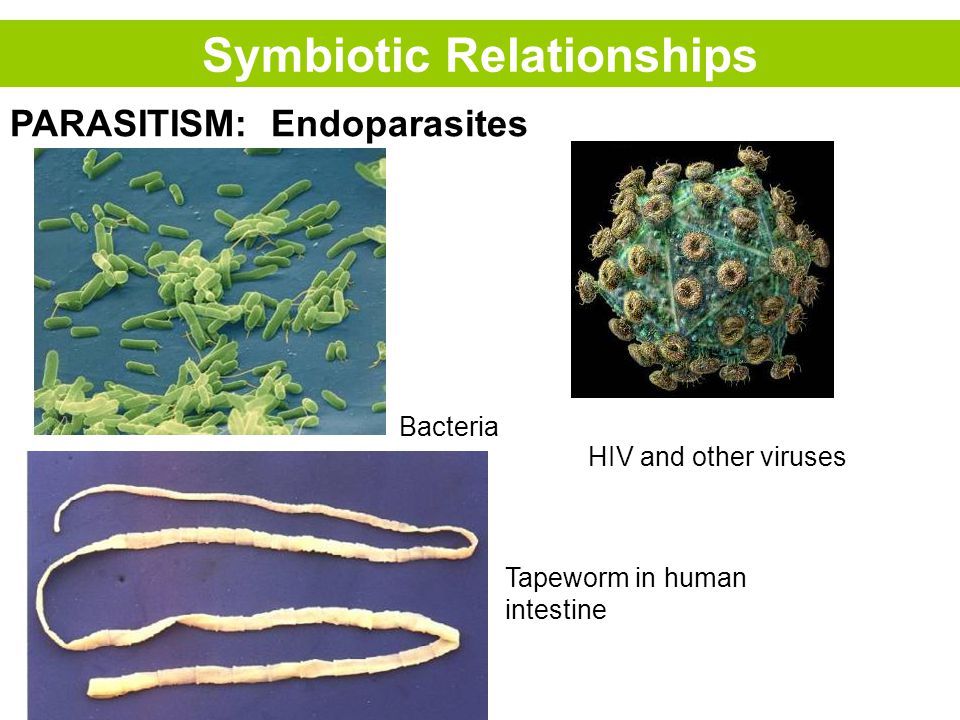 Symbiotic Relationships

PARASITISM: Endoparasites

Bacteria

HIV and other viruses

Tapeworm in human intestine